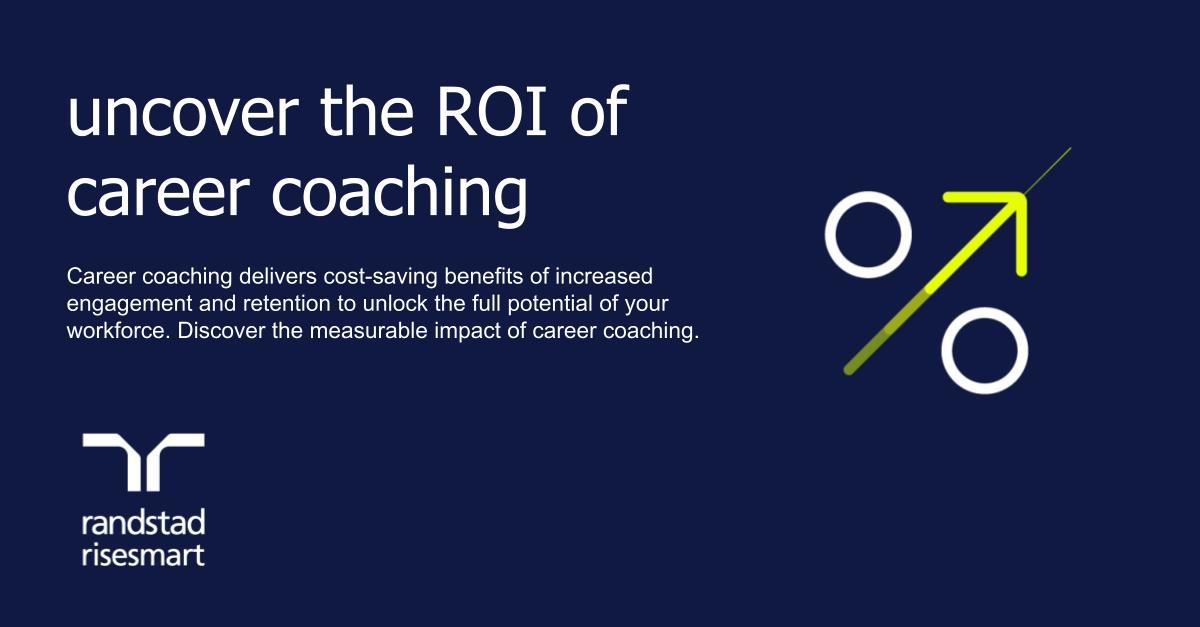 uncover the ROI of career coaching

Career coaching delivers cost-saving benefits of increased engagement and retention to unlock the full potential of your workforce. Discover the measurable impact of career coaching.

randstad
risesmart